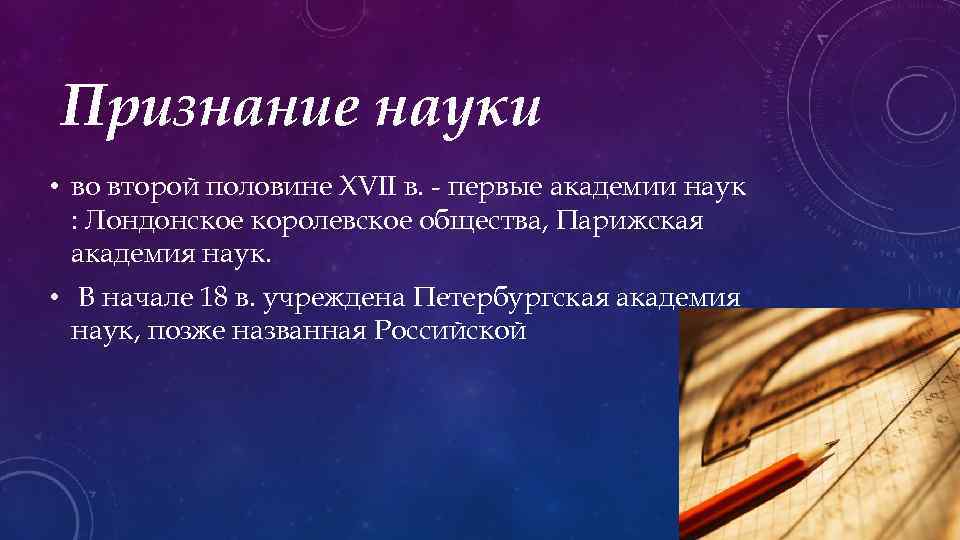 Признание науки

• во второй половине XVII в. - первые академии наук : Лондонское королевское общества, Парижская академия наук.

• В начале 18 в. учреждена Петербургская академия наук, позже названная Российской